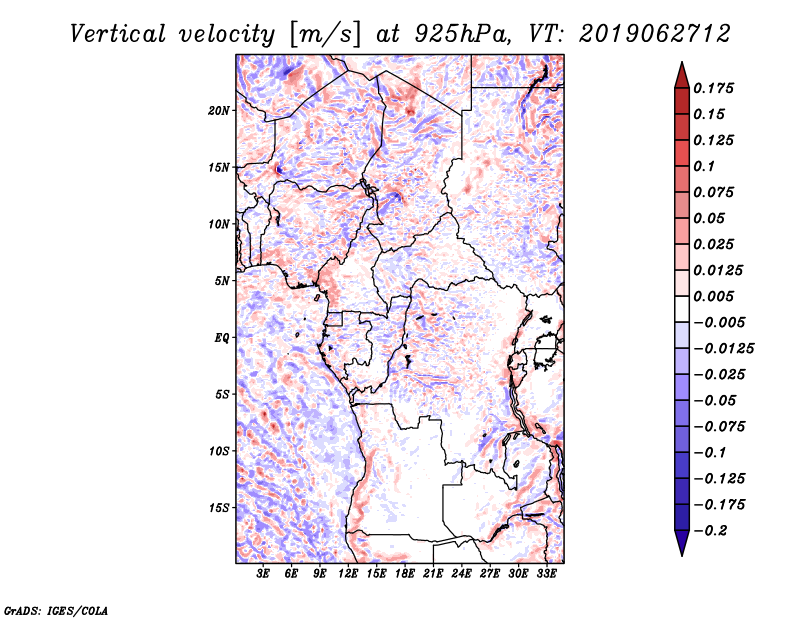 Vertical velocity [m/s] at 925hPa, VT: 2019062712

20N
15N
10N
5N
EQ
5S
10S
15S

3E 6E 9E 12E 15E 18E 21E 24E 27E 30E 33E

0.175
0.15
0.125
0.1
0.075
0.05
0.025
0.0125
0.005
−0.005
−0.0125
−0.025
−0.05
−0.075
−0.1
−0.125
−0.175
−0.2

GrADS: IGES/COLA